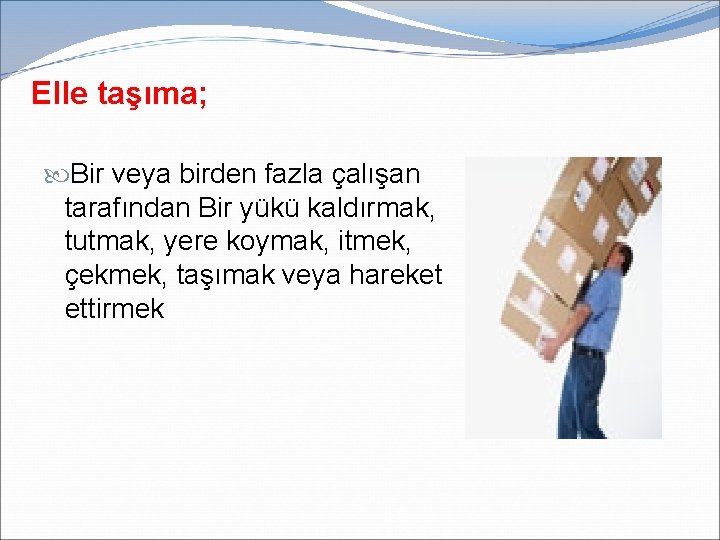 Elle taşıma;

Bir veya birden fazla çalışan tarafından Bir yükü kaldırmak, tutmak, yere koymak, itmek, çekmek, taşımak veya hareket ettirmek